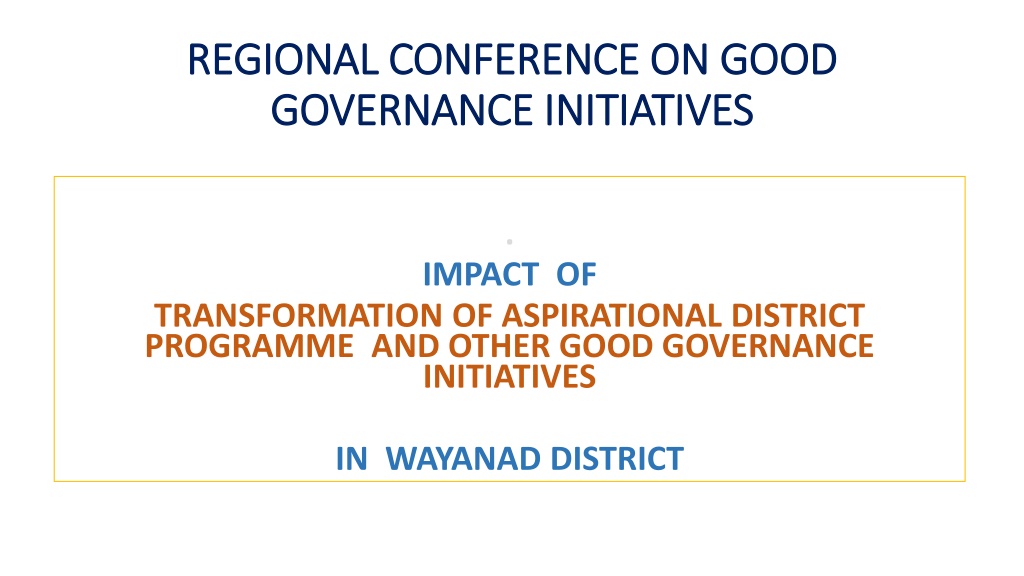 REGIONAL CONFERENCE ON GOOD GOVERNANCE INITIATIVES

IMPACT OF

TRANSFORMATION OF ASPIRATIONAL DISTRICT PROGRAMME AND OTHER GOOD GOVERNANCE INITIATIVES

IN WAYANAD DISTRICT